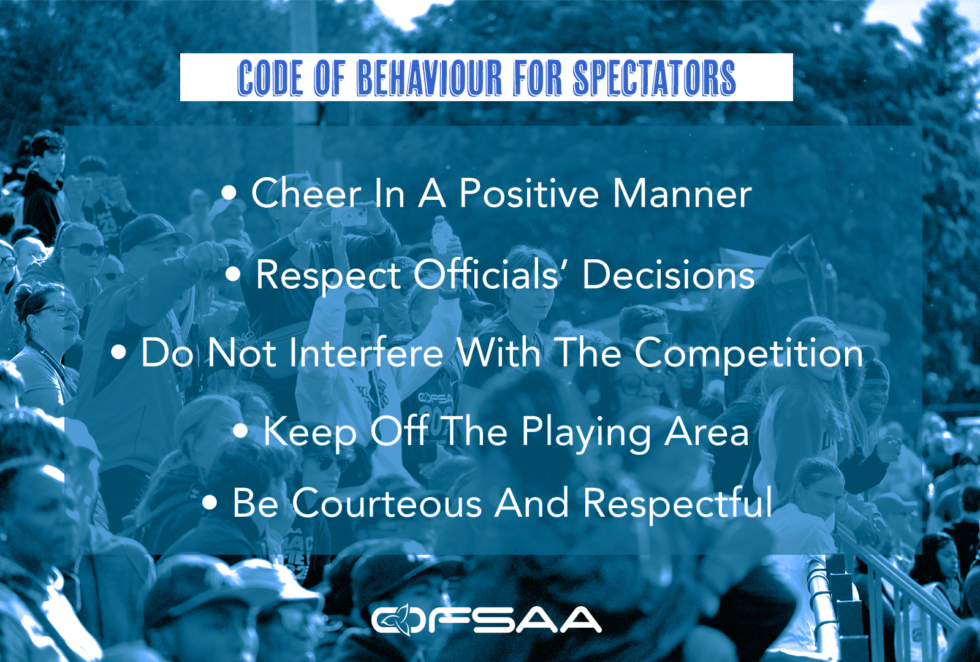 CODE OF BEHAVIOUR FOR SPECTATORS

• Cheer In A Positive Manner

• Respect Officials' Decisions

• Do Not Interfere With The Competition

• Keep Off The Playing Area

• Be Courteous And Respectful

OFSAA